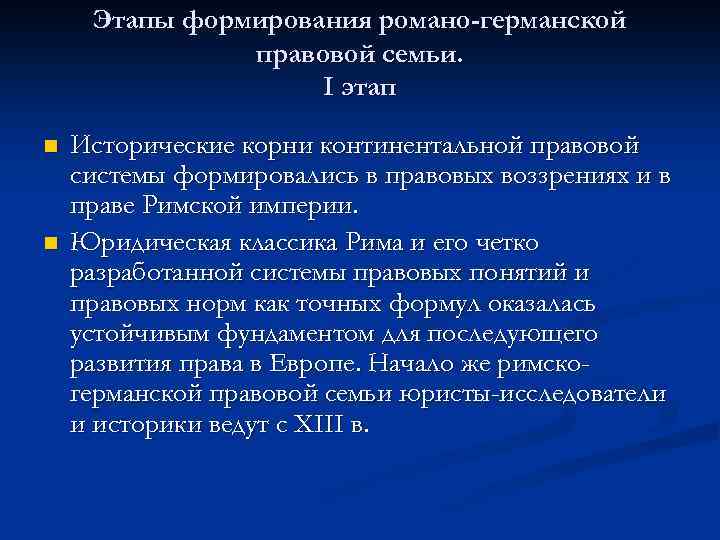 Этапы формирования романо-германской правовой семьи.
I этап

Исторические корни континентальной правовой системы формировались в правовых воззрениях и в праве Римской империи.

Юридическая классика Рима и его четко разработанной системы правовых понятий и правовых норм как точных формул оказалась устойчивым фундаментом для последующего развития права в Европе. Начало же римско-германской правовой семьи юристы-исследователи и историки ведут с XIII в.